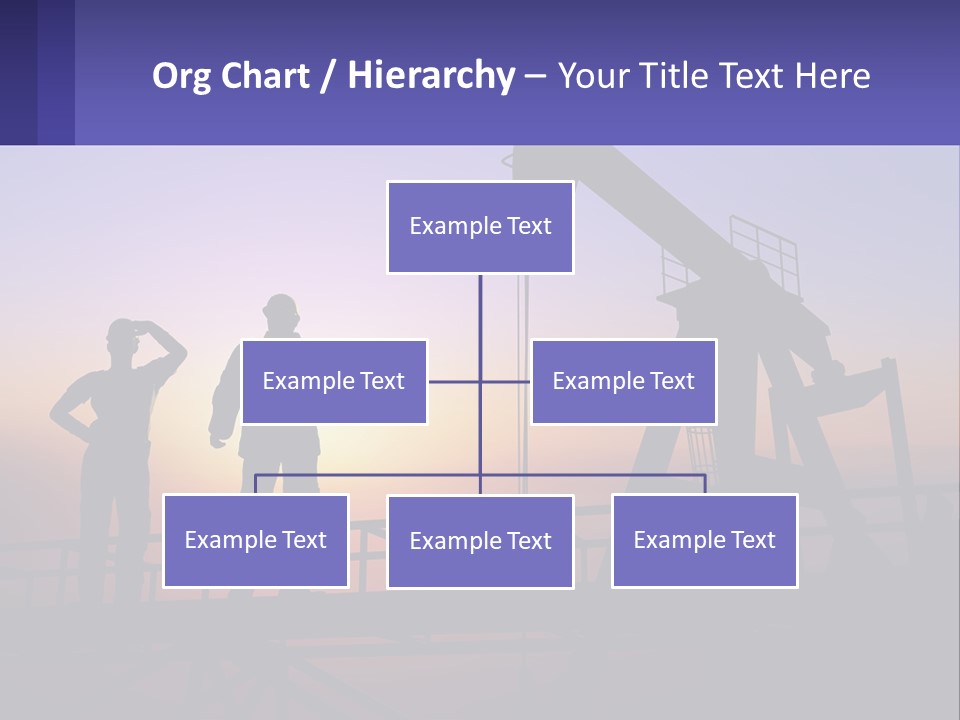 Org Chart / Hierarchy – Your Title Text Here

Example Text

Example Text

Example Text

Example Text

Example Text

Example Text